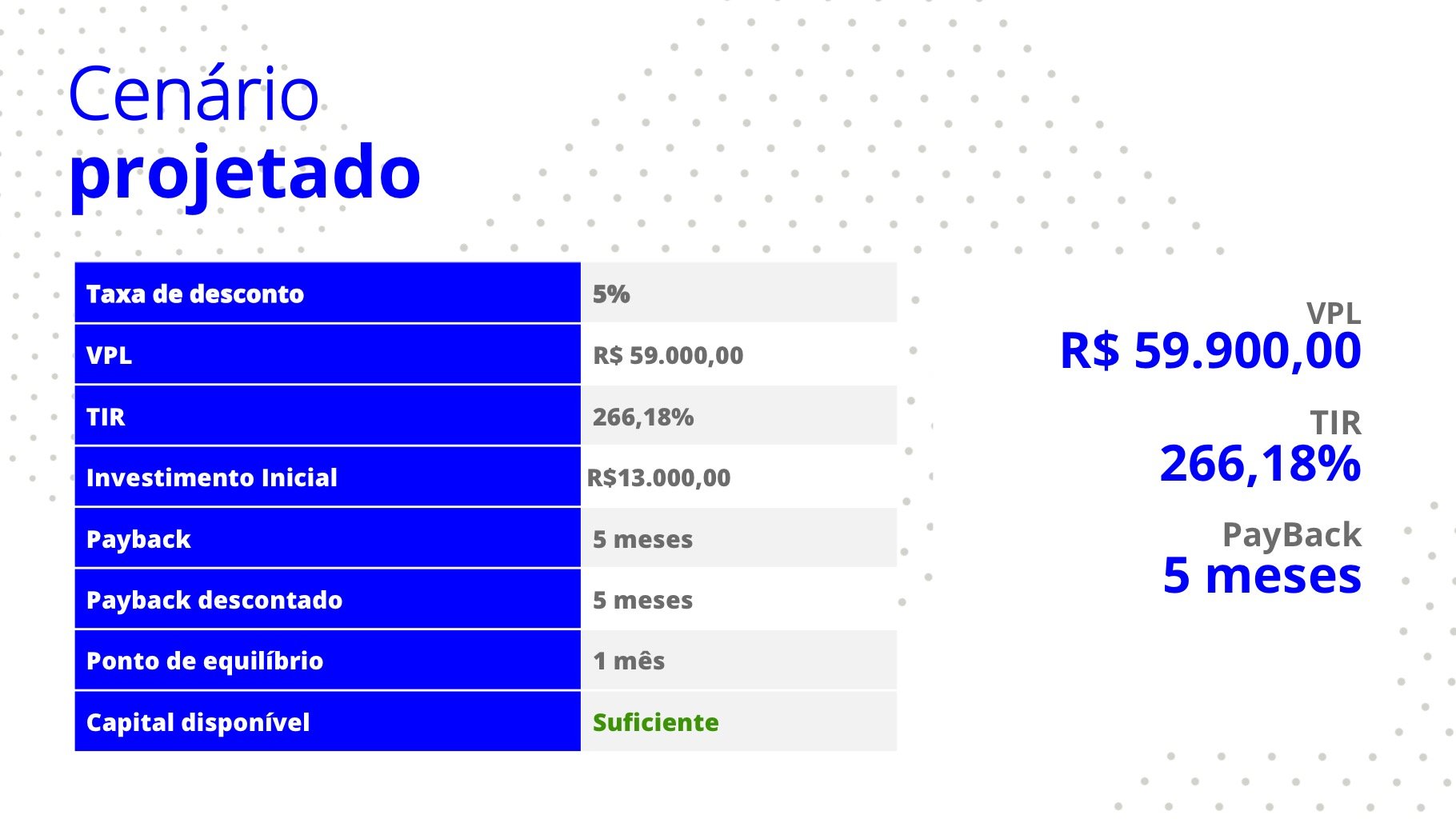 Cenário
projetado

| Taxa de desconto | 5% |
|---|---|
| VPL | R$ 59.000,00 |
| TIR | 266,18% |
| Investimento Inicial | R$13.000,00 |
| Payback | 5 meses |
| Payback descontado | 5 meses |
| Ponto de equilíbrio | 1 mês |
| Capital disponível | Suficiente |

VPL
R$ 59.900,00

TIR
266,18%

PayBack
5 meses